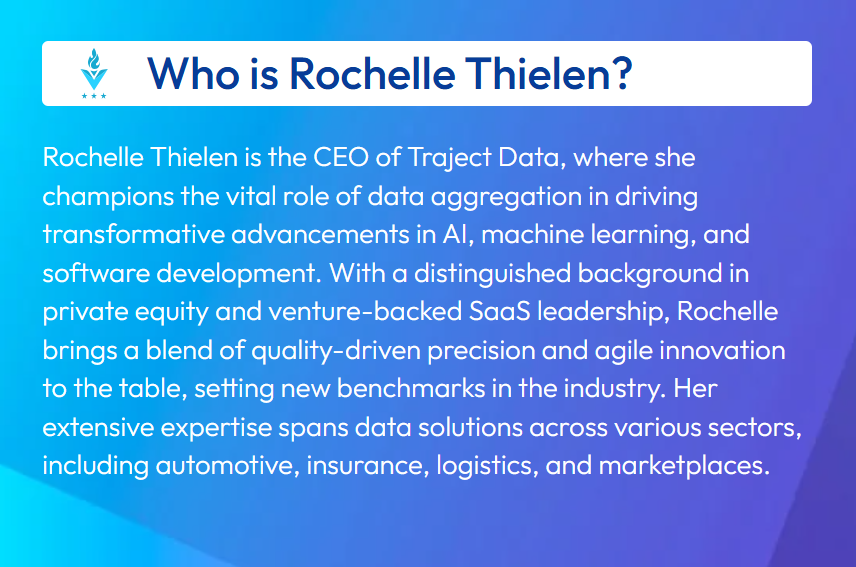 Who is Rochelle Thielen?

Rochelle Thielen is the CEO of Traject Data, where she champions the vital role of data aggregation in driving transformative advancements in AI, machine learning, and software development. With a distinguished background in private equity and venture-backed SaaS leadership, Rochelle brings a blend of quality-driven precision and agile innovation to the table, setting new benchmarks in the industry. Her extensive expertise spans data solutions across various sectors, including automotive, insurance, logistics, and marketplaces.